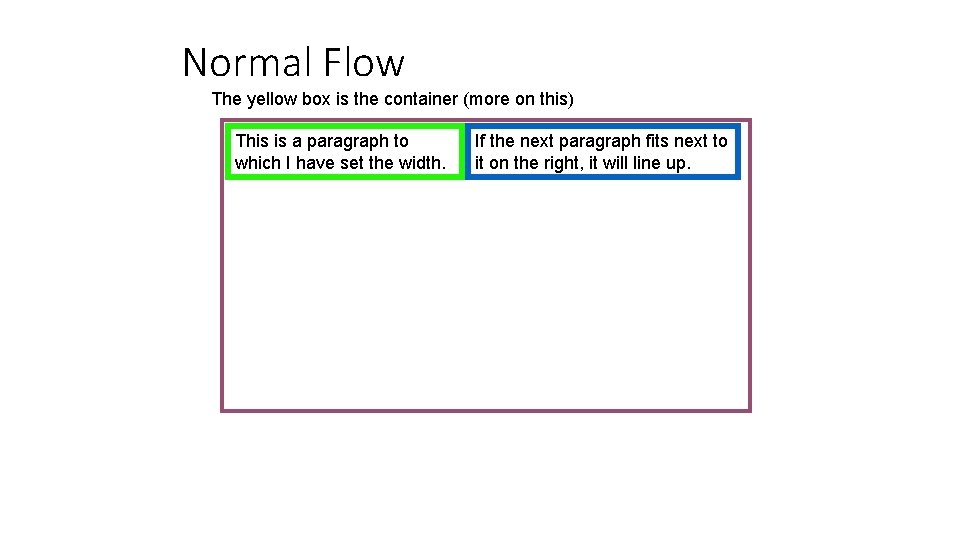 Normal Flow

The yellow box is the container (more on this)

This is a paragraph to which I have set the width.

If the next paragraph fits next to it on the right, it will line up.